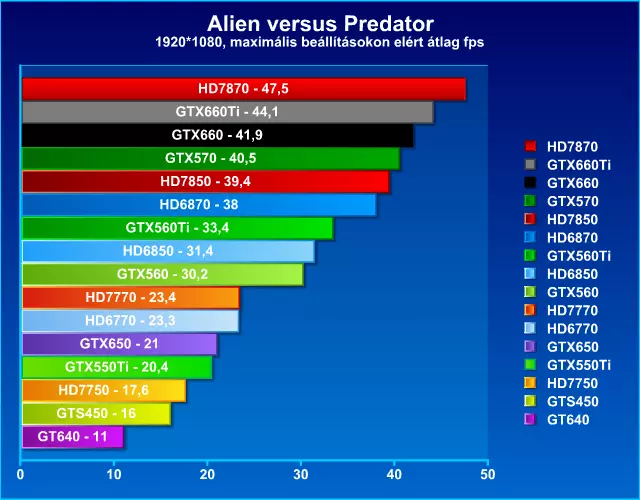 Alien versus Predator
1920*1080, maximális beállításokon elért átlag fps

HD7870 - 47,5
GTX660Ti - 44,1
GTX660 - 41,9
GTX570 - 40,5
HD7850 - 39,4
HD6870 - 38
GTX560Ti - 33,4
HD6850 - 31,4
GTX560 - 30,2
HD7770 - 23,4
HD6770 - 23,3
GTX650 - 21
GTX550Ti - 20,4
HD7750 - 17,6
GTS450 - 16
GT640 - 11

0 10 20 30 40 50

HD7870
GTX660Ti
GTX660
GTX570
HD7850
HD6870
GTX560Ti
HD6850
GTX560
HD7770
HD6770
GTX650
GTX550Ti
HD7750
GTS450
GT640